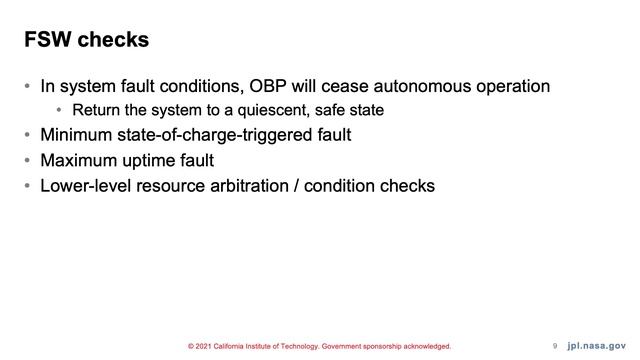 FSW checks

• In system fault conditions, OBP will cease autonomous operation
  • Return the system to a quiescent, safe state
• Minimum state-of-charge-triggered fault
• Maximum uptime fault
• Lower-level resource arbitration / condition checks

© 2021 California Institute of Technology. Government sponsorship acknowledged.

9

jpl.nasa.gov